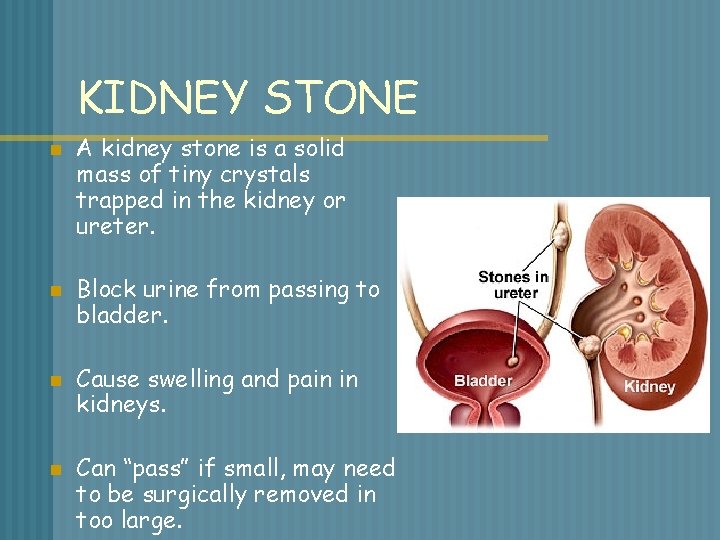 KIDNEY STONE

A kidney stone is a solid mass of tiny crystals trapped in the kidney or ureter.

Block urine from passing to bladder.

Cause swelling and pain in kidneys.

Can “pass” if small, may need to be surgically removed in too large.

Stones in ureter

Bladder

Kidney